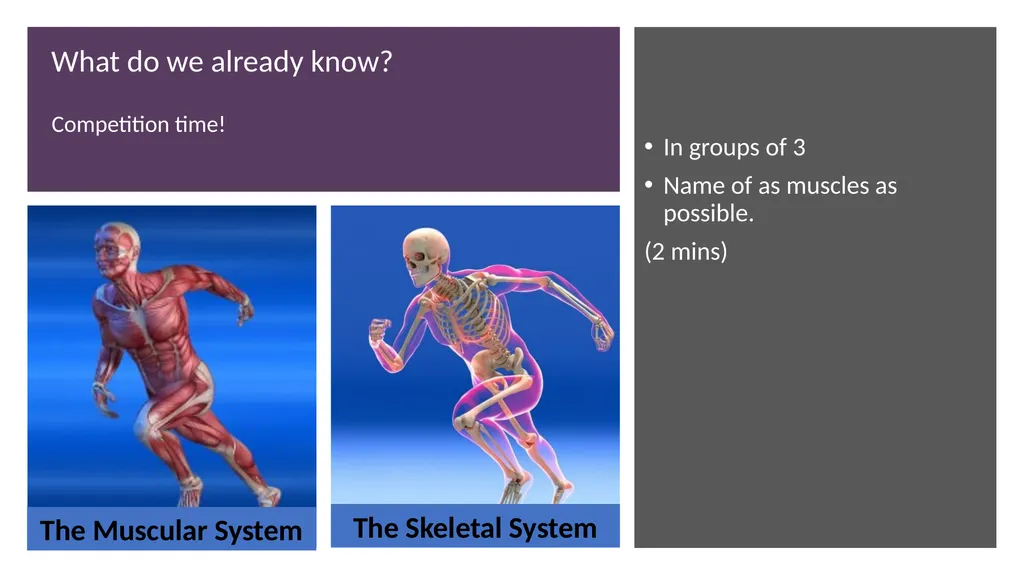 What do we already know?

Competition time!

The Muscular System

The Skeletal System

• In groups of 3
• Name of as muscles as possible.

(2 mins)